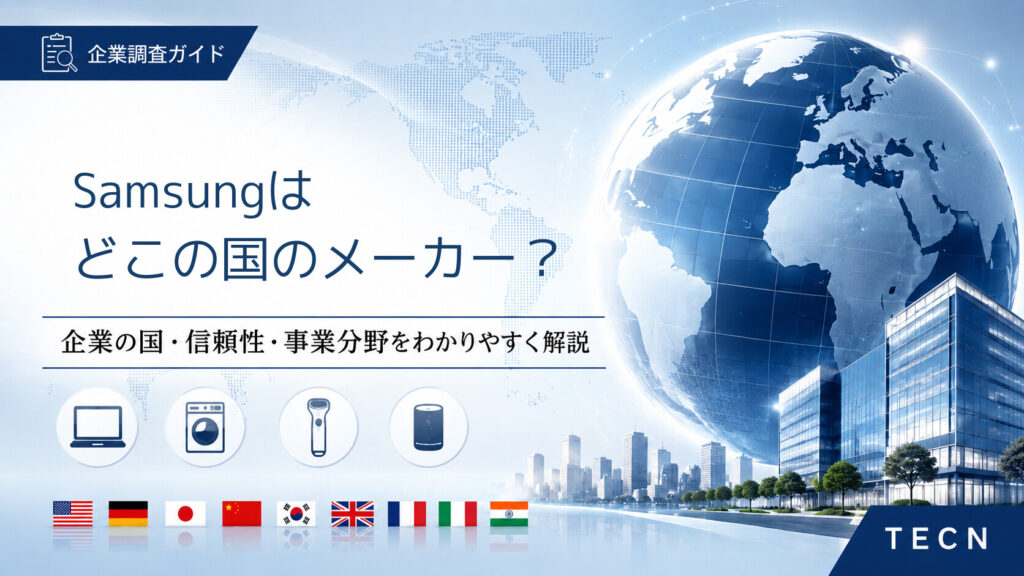 企業調査ガイド

Samsungは
どこの国のメーカー？

企業の国・信頼性・事業分野をわかりやすく解説

TECN